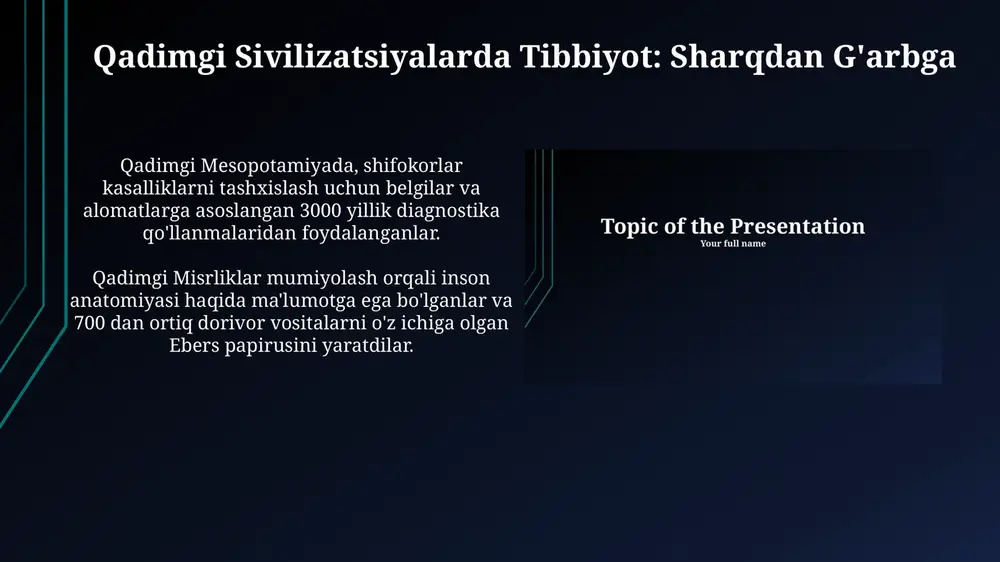 Qadimgi Sivilizatsiyalarda Tibbiyot: Sharqdan G'arbga

Qadimgi Mesopotamiyada, shifokorlar kasalliklarni tashxislash uchun belgilar va alomatlarga asoslangan 3000 yillik diagnostika qo'llanmalaridan foydalanganlar.

Qadimgi Misrliklar mumiyolash orqali inson anatomiyasi haqida ma'lumotga ega bo'lganlar va 700 dan ortiq dorivor vositalarni o'z ichiga olgan Ebers papirusini yaratdilar.

Topic of the Presentation
Your full name